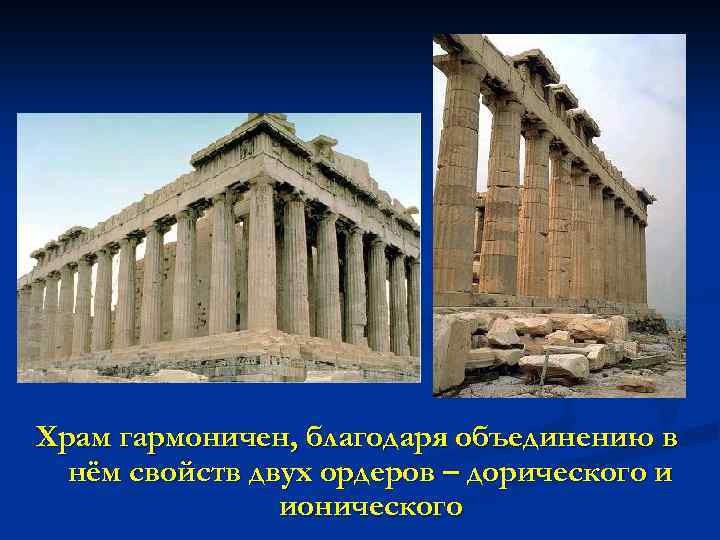 Храм гармоничен, благодаря объединению в нём свойств двух ордеров – дорического и ионического